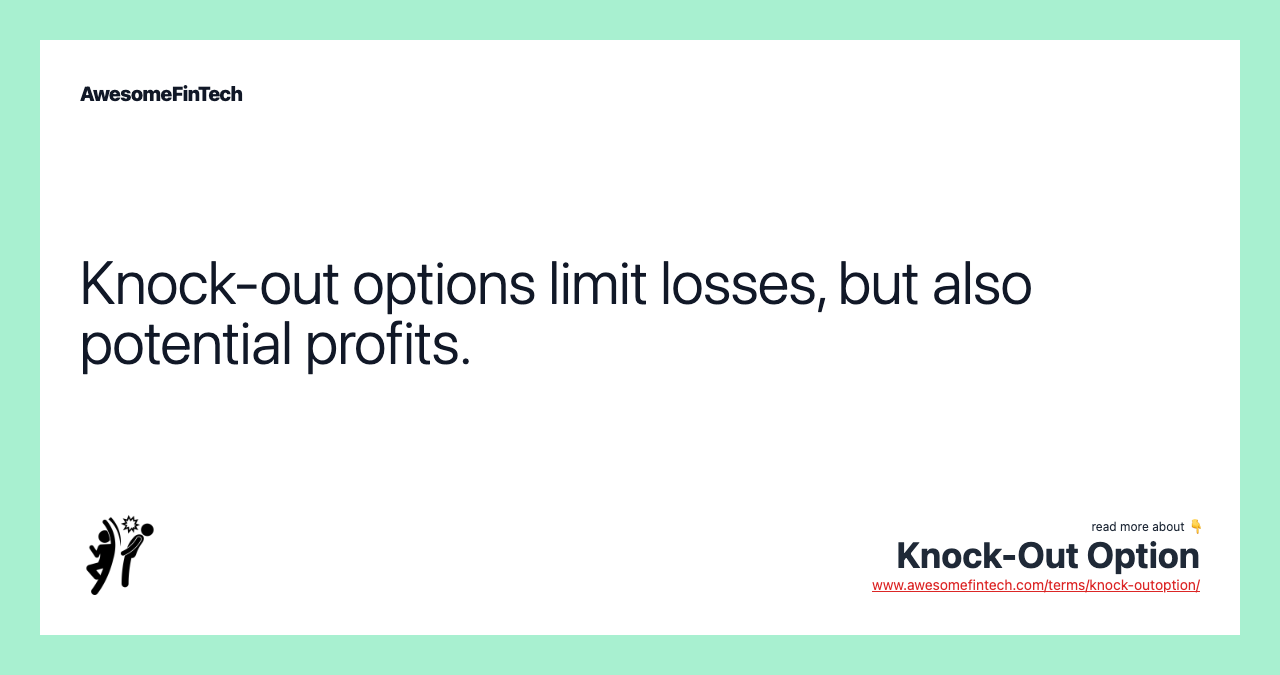 AwesomeFinTech

Knock-out options limit losses, but also potential profits.

read more about 👇
Knock-Out Option
www.awesomefintech.com/terms/knock-outoption/